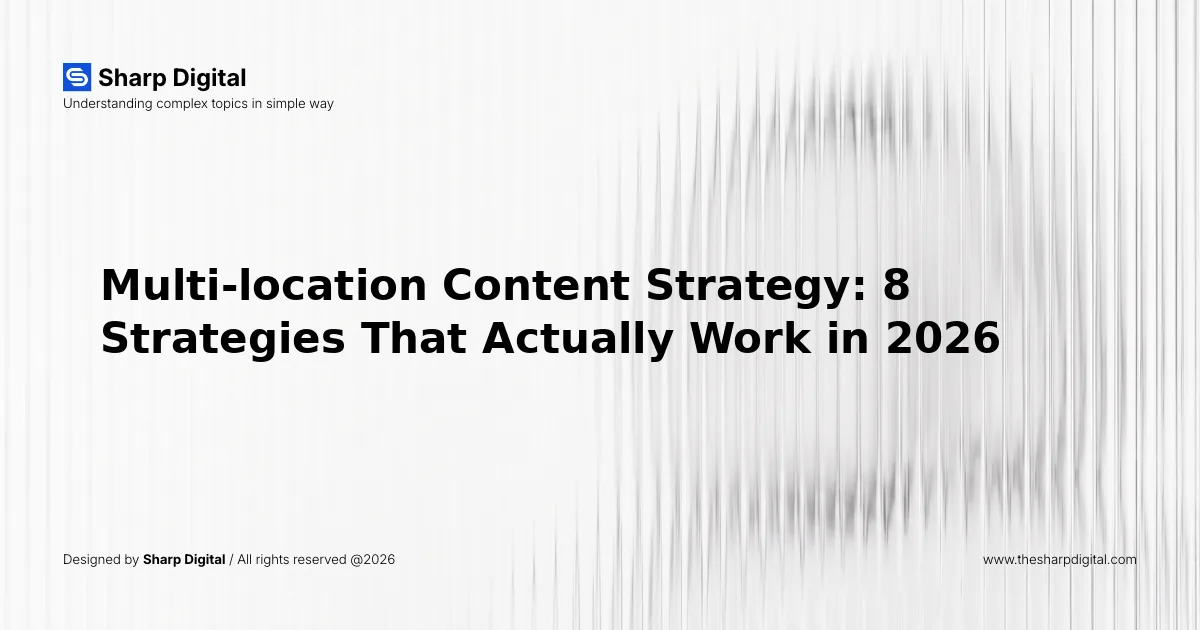 Sharp Digital
Understanding complex topics in simple way

Multi-location Content Strategy: 8 Strategies That Actually Work in 2026

Designed by Sharp Digital / All rights reserved @2026

www.thesharpdigital.com